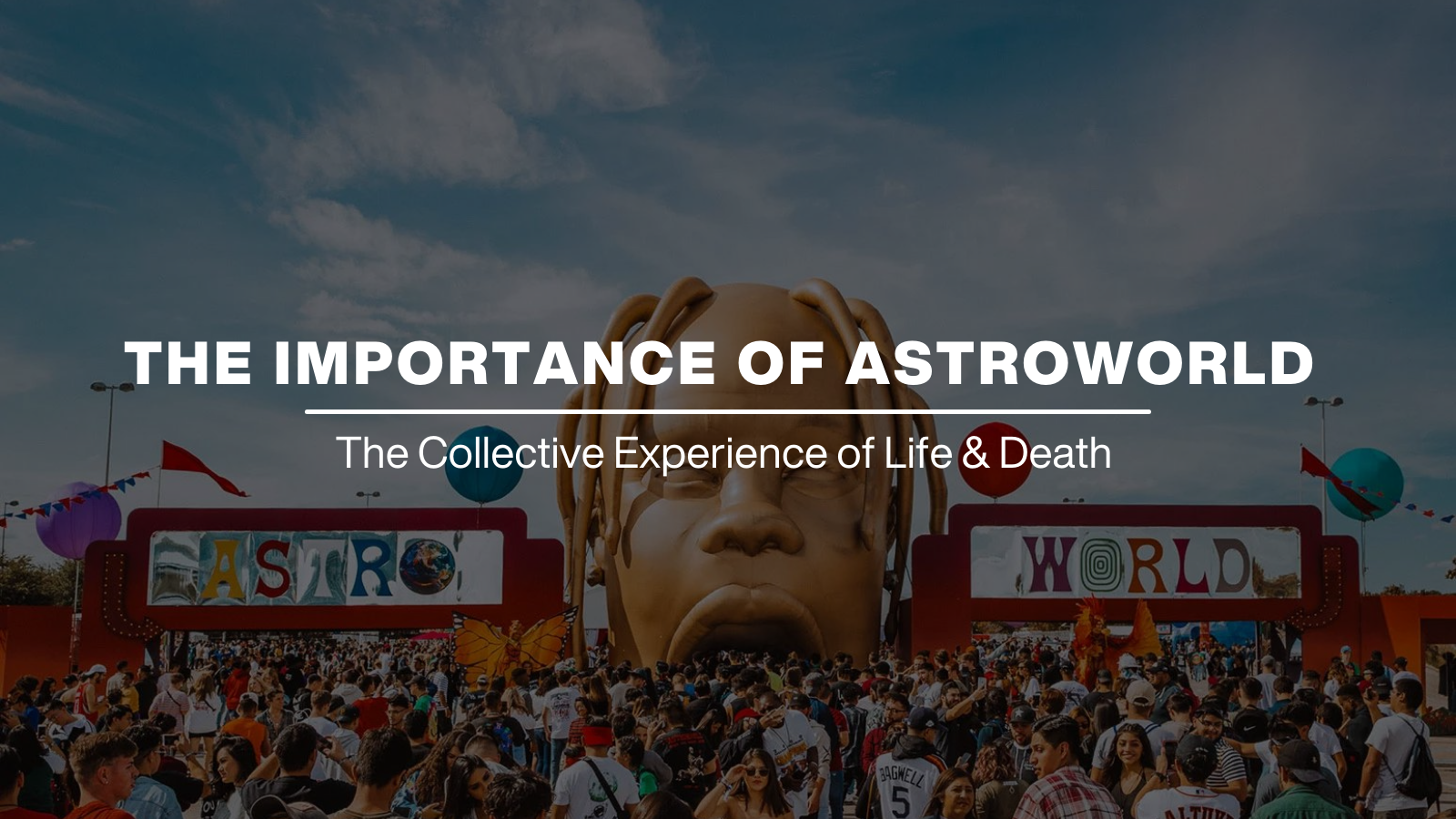 THE IMPORTANCE OF ASTROWORLD

The Collective Experience of Life & Death

ASTRO

WORLD

BAGWELL
5